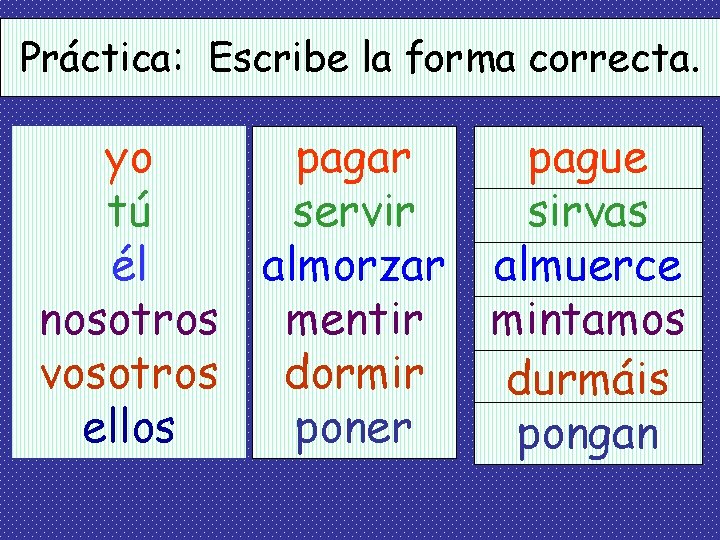 Práctica: Escribe la forma correcta.

yo
tú
él
nosotros
vosotros
ellos

pagar
servir
almorzar
mentir
dormir
poner

pague
sirvas
almuerce
mintamos
durmáis
pongan